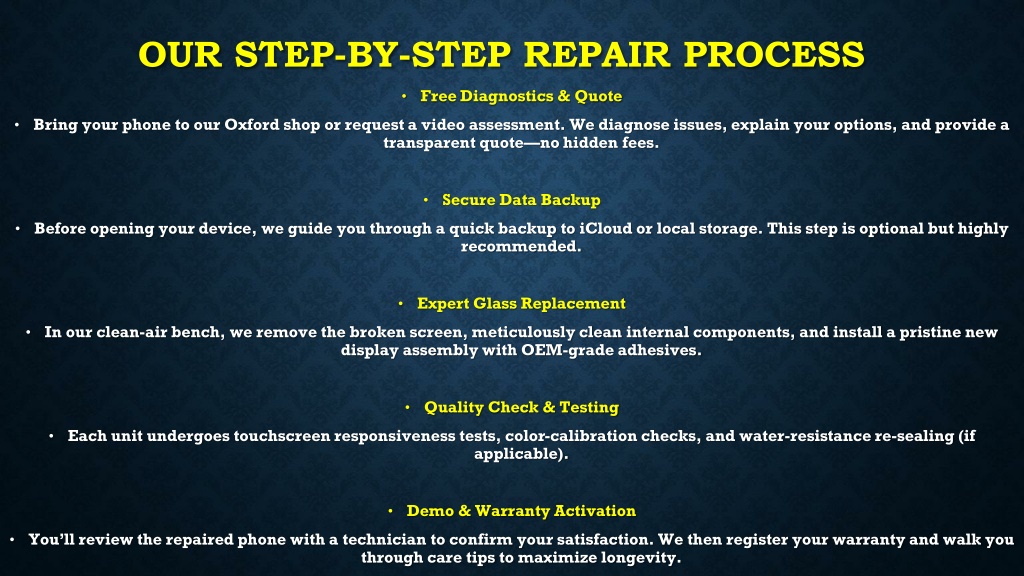 OUR STEP-BY-STEP REPAIR PROCESS

• Free Diagnostics & Quote

• Bring your phone to our Oxford shop or request a video assessment. We diagnose issues, explain your options, and provide a transparent quote—no hidden fees.

• Secure Data Backup

• Before opening your device, we guide you through a quick backup to iCloud or local storage. This step is optional but highly recommended.

• Expert Glass Replacement

• In our clean-air bench, we remove the broken screen, meticulously clean internal components, and install a pristine new display assembly with OEM-grade adhesives.

• Quality Check & Testing

• Each unit undergoes touchscreen responsiveness tests, color-calibration checks, and water-resistance re-sealing (if applicable).

• Demo & Warranty Activation

• You'll review the repaired phone with a technician to confirm your satisfaction. We then register your warranty and walk you through care tips to maximize longevity.